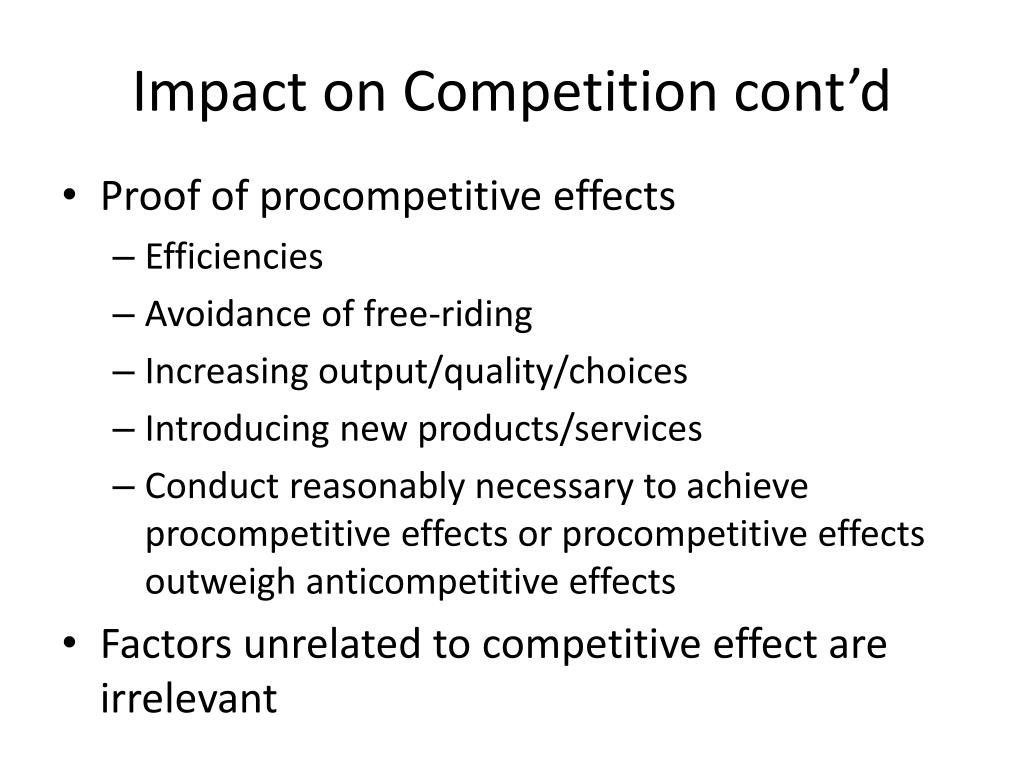 Impact on Competition cont’d

• Proof of procompetitive effects
– Efficiencies
– Avoidance of free-riding
– Increasing output/quality/choices
– Introducing new products/services
– Conduct reasonably necessary to achieve procompetitive effects or procompetitive effects outweigh anticompetitive effects

• Factors unrelated to competitive effect are irrelevant